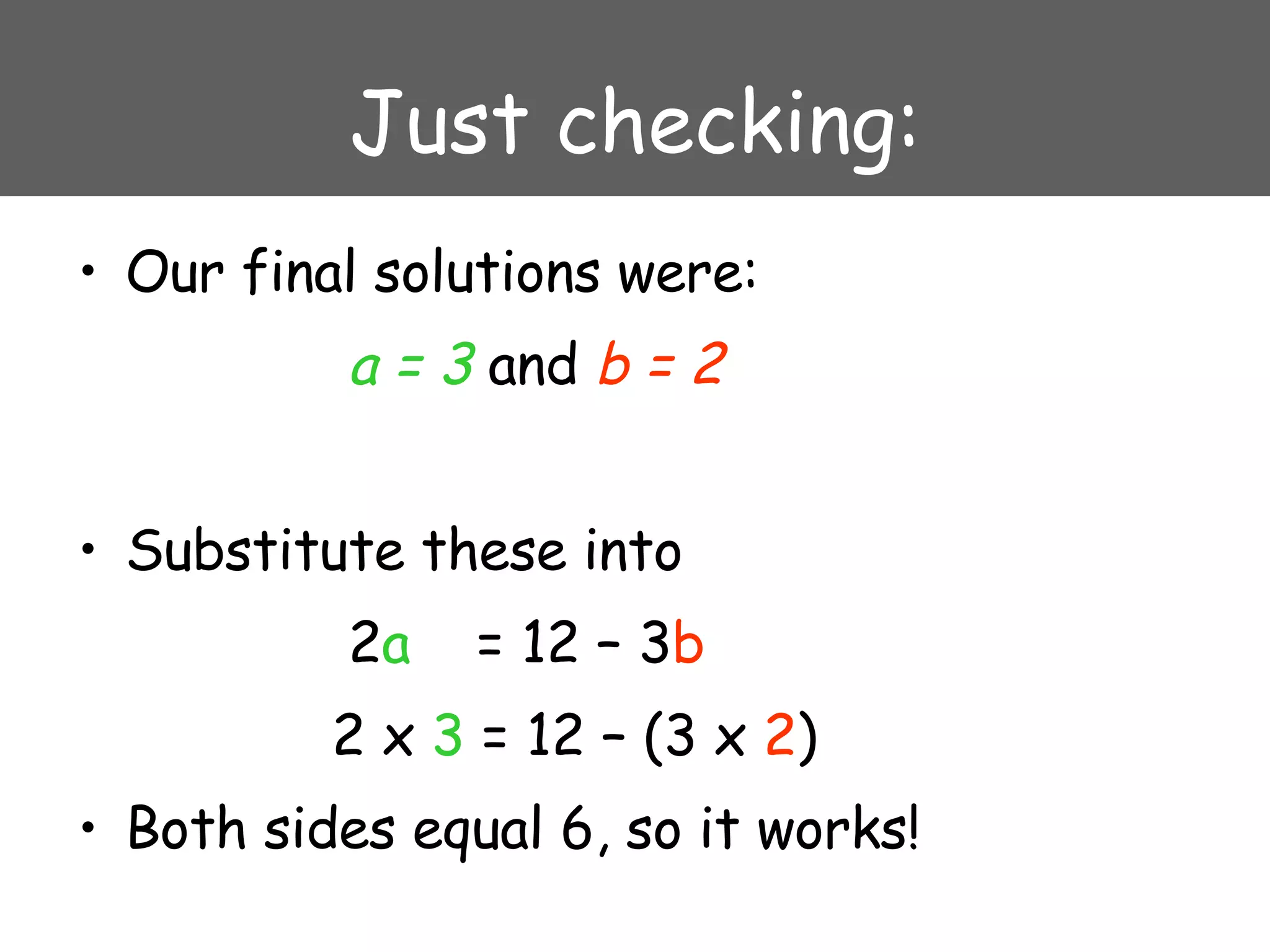 Just checking:

• Our final solutions were:

$a = 3$ and $b = 2$

• Substitute these into

$2a = 12 - 3b$

$2 \times 3 = 12 - (3 \times 2)$

• Both sides equal 6, so it works!